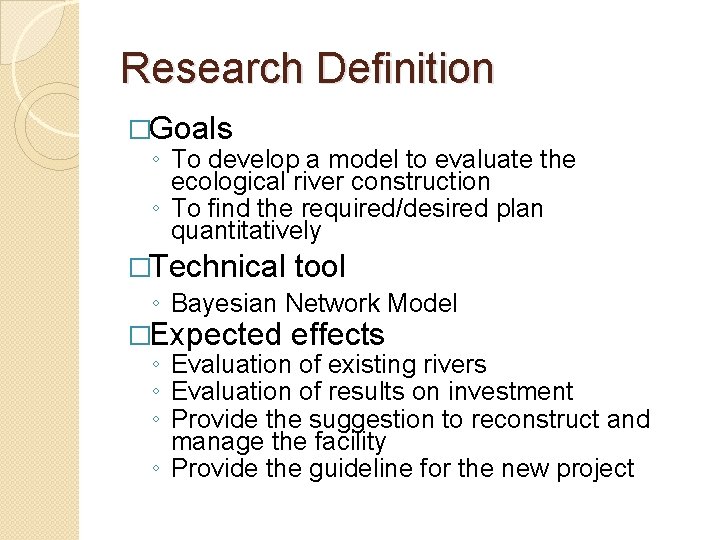 Research Definition

□Goals

◦ To develop a model to evaluate the ecological river construction
◦ To find the required/desired plan quantitatively

□Technical tool

◦ Bayesian Network Model

□Expected effects

◦ Evaluation of existing rivers
◦ Evaluation of results on investment
◦ Provide the suggestion to reconstruct and manage the facility
◦ Provide the guideline for the new project